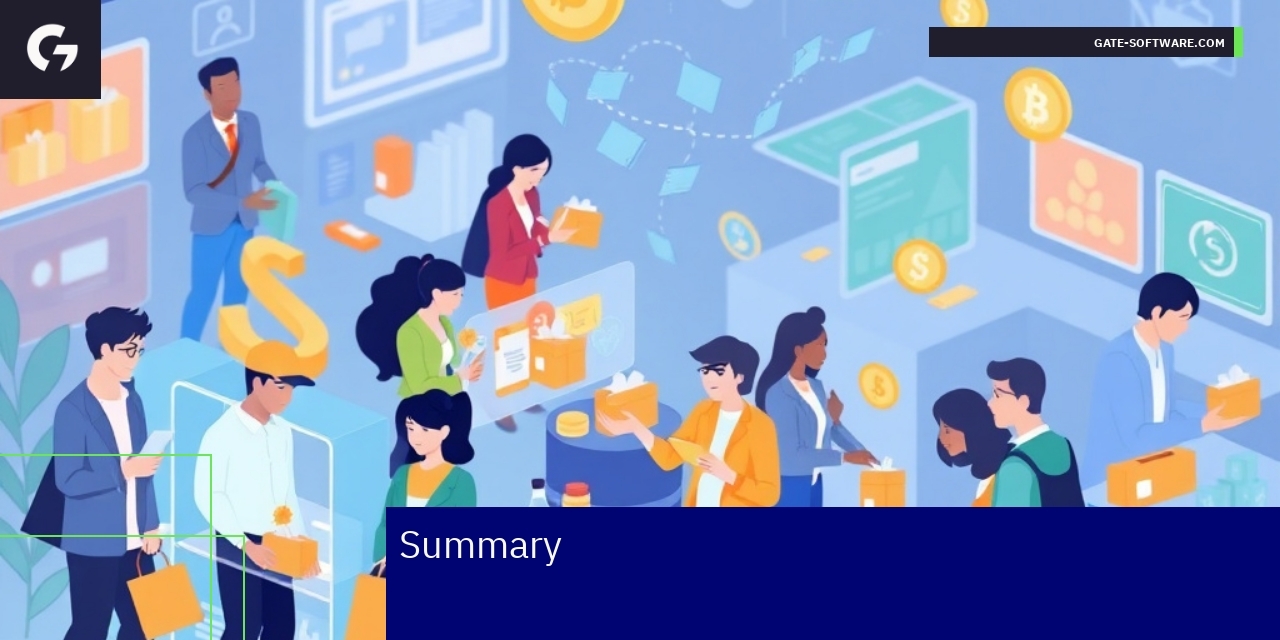 GATE-SOFTWARE.COM

Summary